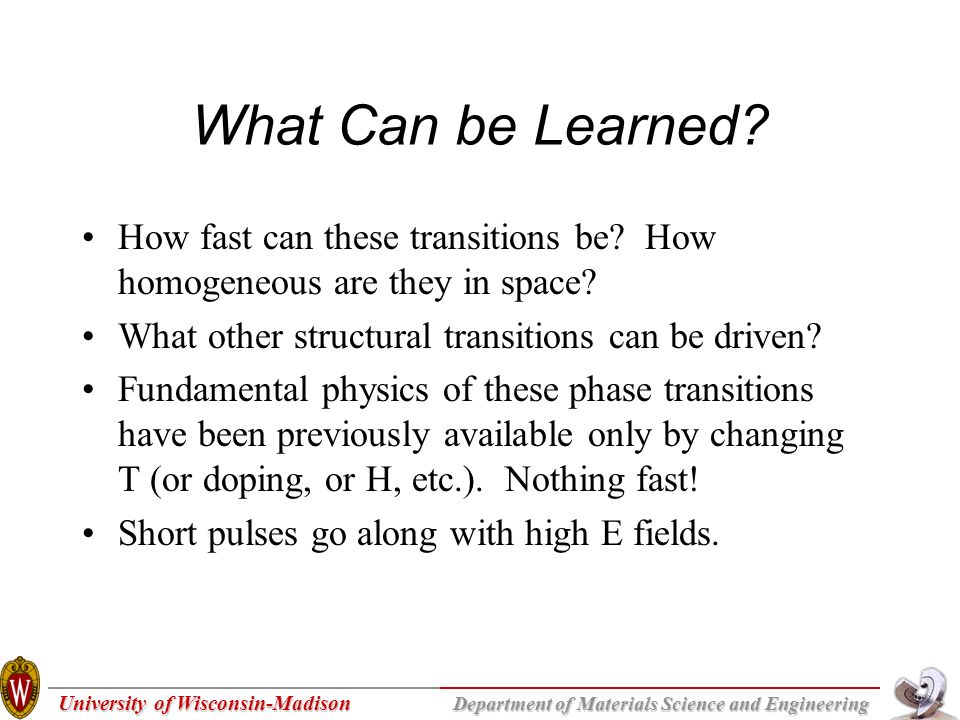 What Can be Learned?

• How fast can these transitions be? How homogeneous are they in space?

• What other structural transitions can be driven?

• Fundamental physics of these phase transitions have been previously available only by changing T (or doping, or H, etc.). Nothing fast!

• Short pulses go along with high E fields.

W

University of Wisconsin-Madison

Department of Materials Science and Engineering